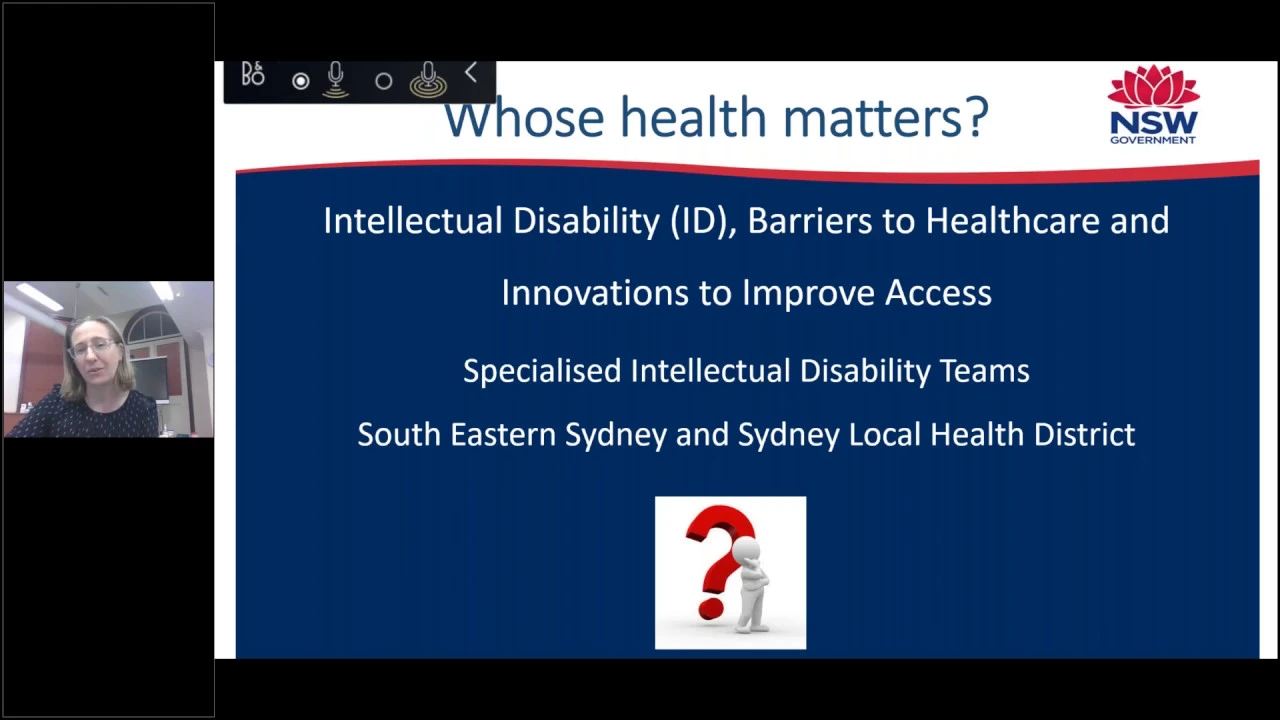 B&O

Whose health matters?

NSW
GOVERNMENT

Intellectual Disability (ID), Barriers to Healthcare and Innovations to Improve Access

Specialised Intellectual Disability Teams

South Eastern Sydney and Sydney Local Health District